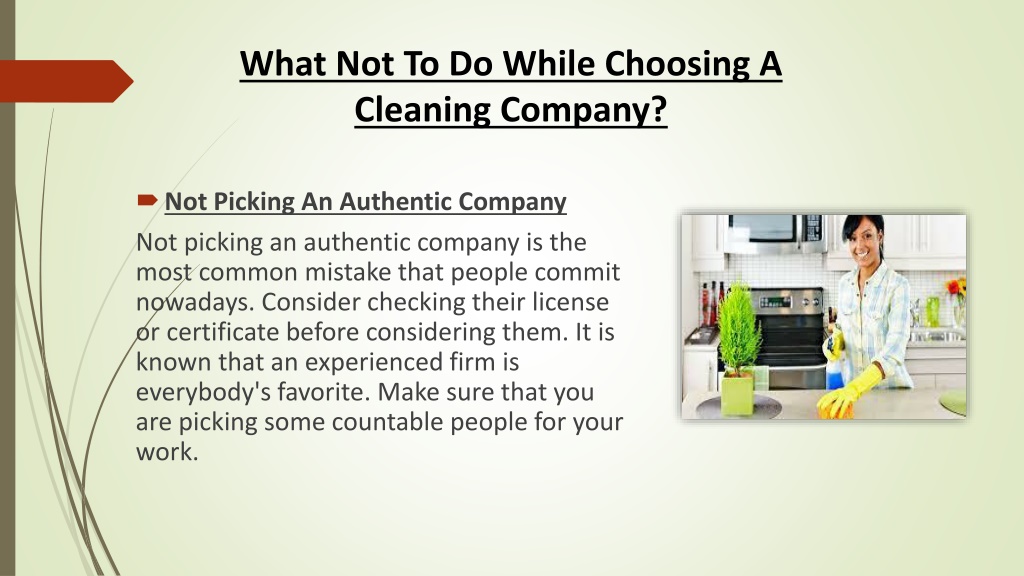 What Not To Do While Choosing A Cleaning Company?

Not Picking An Authentic Company

Not picking an authentic company is the most common mistake that people commit nowadays. Consider checking their license or certificate before considering them. It is known that an experienced firm is everybody's favorite. Make sure that you are picking some countable people for your work.